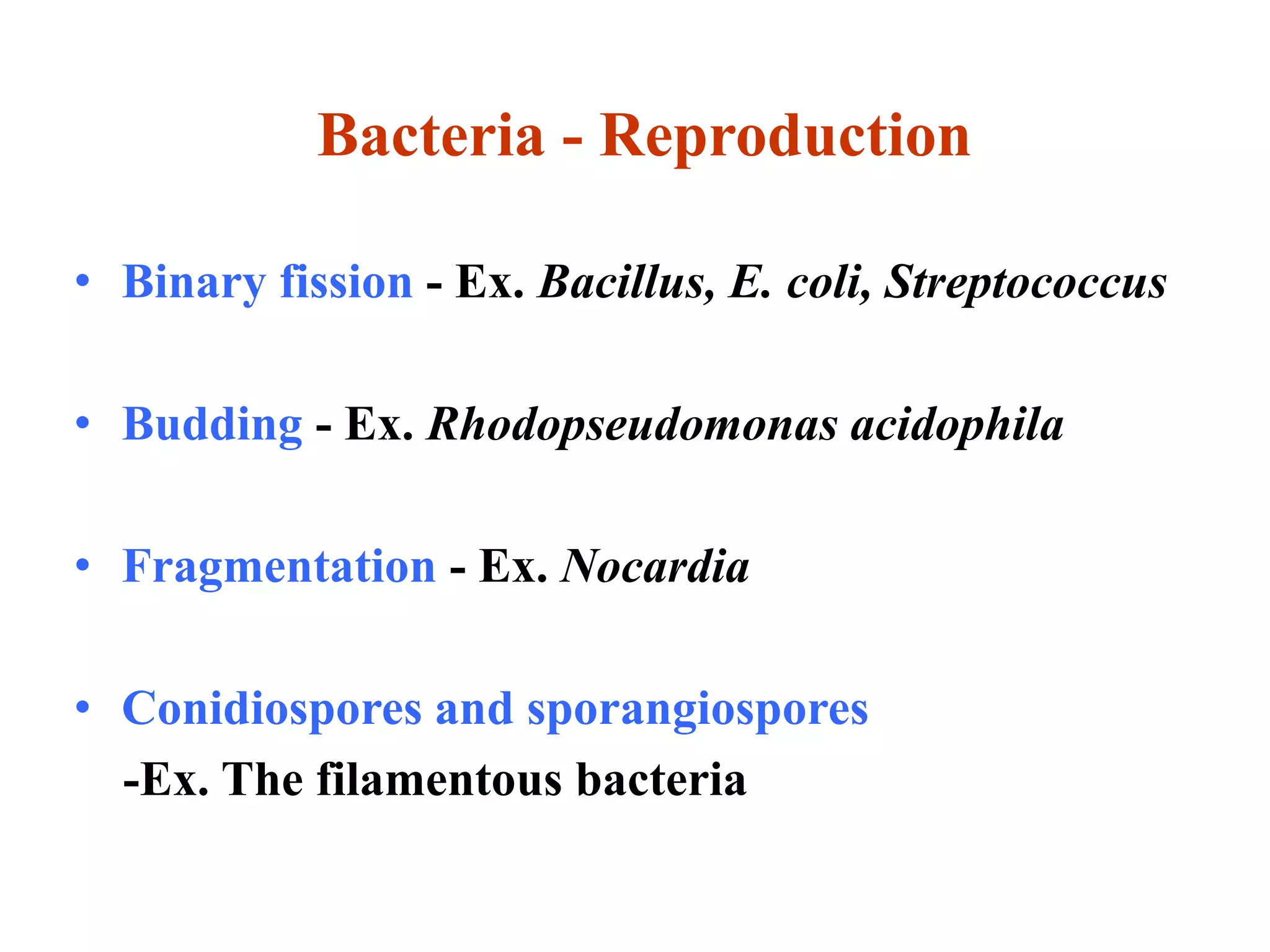 Bacteria - Reproduction

• Binary fission - Ex. Bacillus, E. coli, Streptococcus

• Budding - Ex. Rhodopseudomonas acidophila

• Fragmentation - Ex. Nocardia

• Conidiospores and sporangiospores
-Ex. The filamentous bacteria